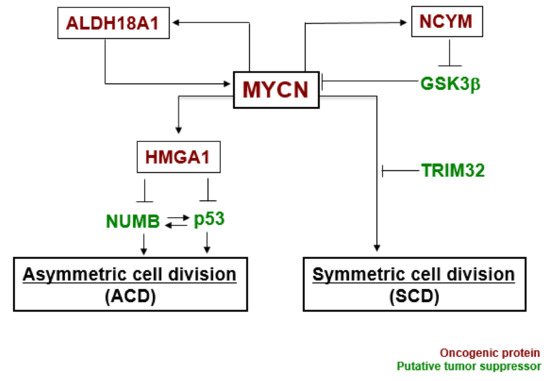 ALDH18A1

NCYM

MYCN

GSK3β

HMGA1

TRIM32

NUMB

p53

Asymmetric cell division
(ACD)

Symmetric cell division
(SCD)

Oncogenic protein
Putative tumor suppressor